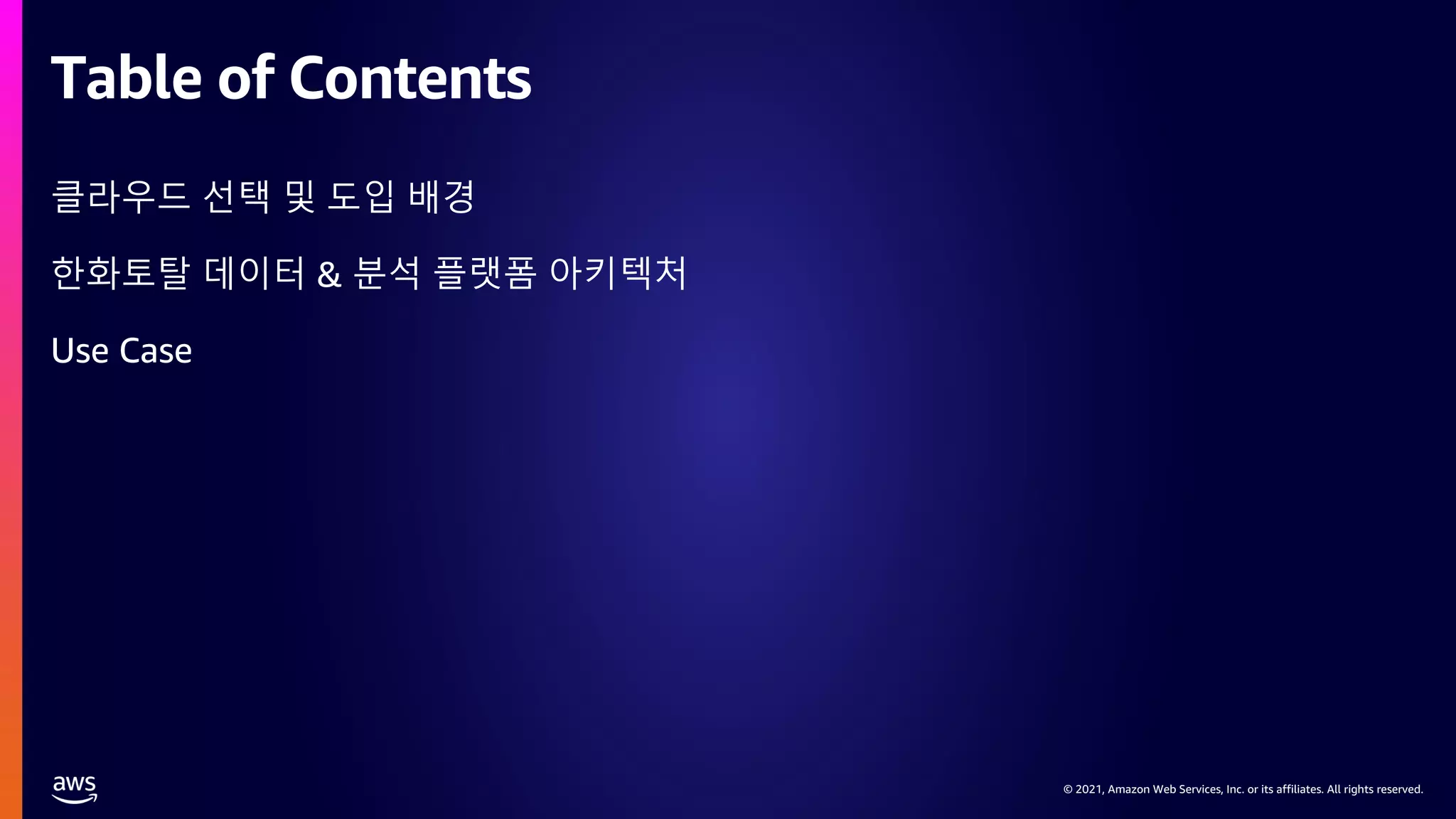 Table of Contents

클라우드 선택 및 도입 배경

한화토탈 데이터 & 분석 플랫폼 아키텍처

Use Case

aws

© 2021, Amazon Web Services, Inc. or its affiliates. All rights reserved.